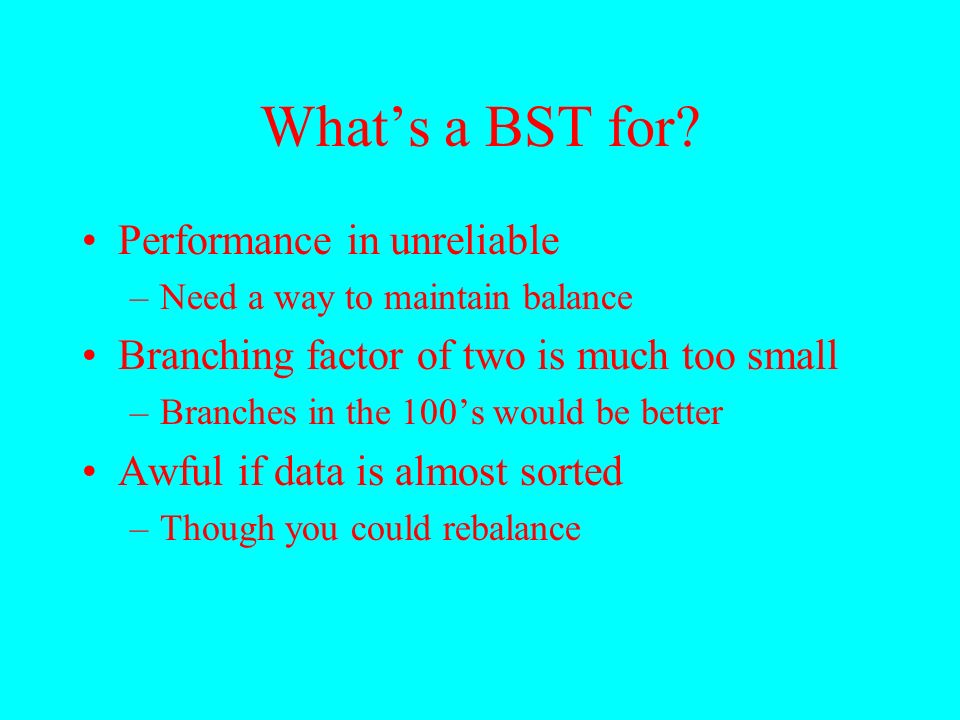 What’s a BST for?

• Performance in unreliable
– Need a way to maintain balance

• Branching factor of two is much too small
– Branches in the 100’s would be better

• Awful if data is almost sorted
– Though you could rebalance